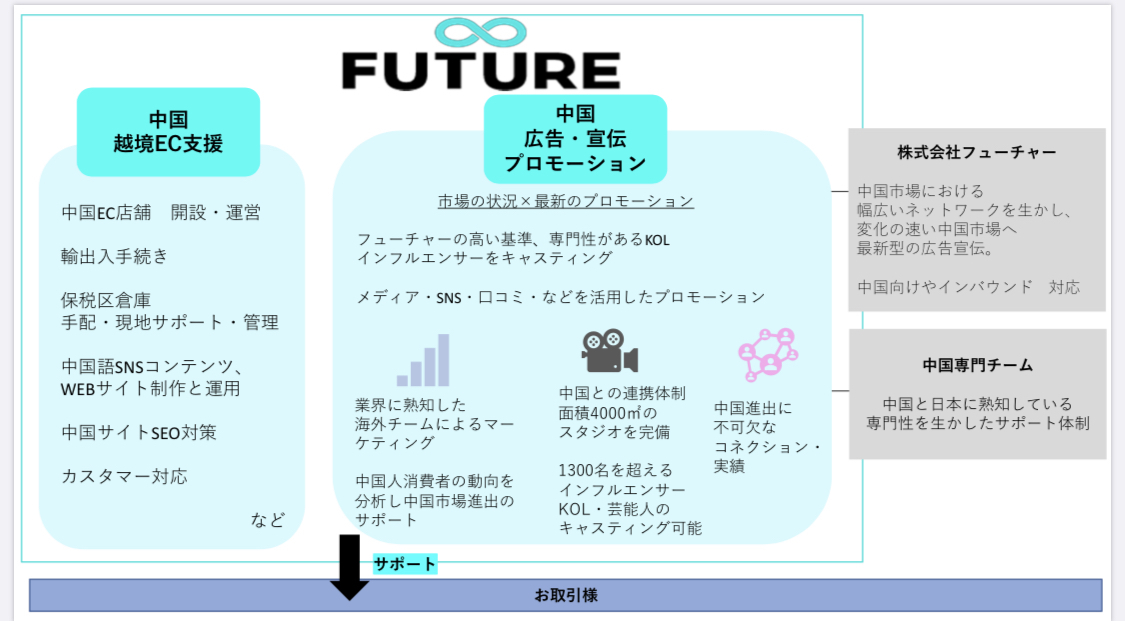 FUTURE

中国
越境EC支援

中国EC店舗　開設・運営

輸出入手続き

保税区倉庫
手配・現地サポート・管理

中国語SNSコンテンツ、
WEBサイト制作と運用

中国サイトSEO対策

カスタマー対応

など

中国
広告・宣伝
プロモーション

市場の状況×最新のプロモーション

フューチャーの高い基準、専門性があるKOL
インフルエンサーをキャスティング

メディア・SNS・口コミ・などを活用したプロモーション

業界に熟知した
海外チームによるマーケティング

中国人消費者の動向を
分析し中国市場進出の
サポート

中国との連携体制
面積4000㎡の
スタジオを完備

1300名を超える
インフルエンサー
KOL・芸能人の
キャスティング可能

中国進出に
不可欠な
コネクション・
実績

株式会社フューチャー

中国市場における
幅広いネットワークを生かし、
変化の速い中国市場へ
最新型の広告宣伝。

中国向けやインバウンド　対応

中国専門チーム

中国と日本に熟知している
専門性を生かしたサポート体制

サポート

お取引様